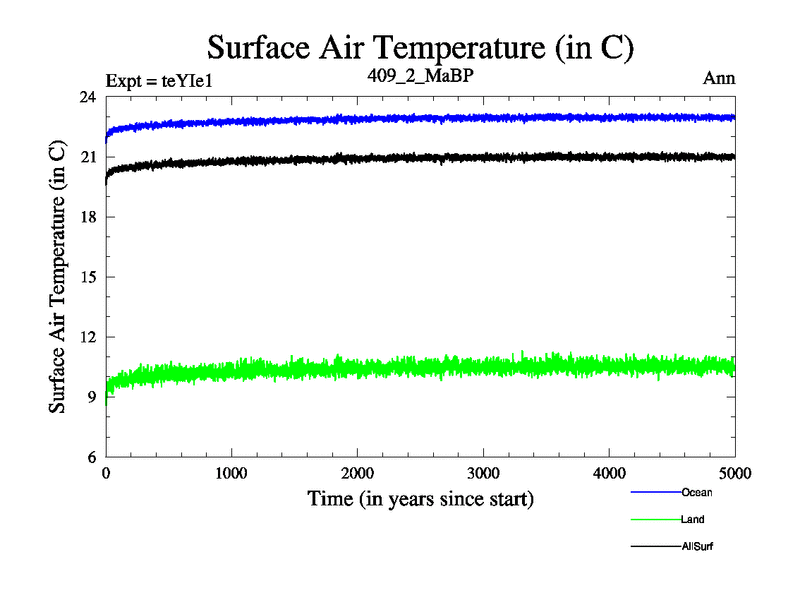 Surface Air Temperature (in C)

Expt = teYIe1

409_2_MaBP

Ann

Surface Air Temperature (in C)

24
21
18
15
12
9
6

0
1000
2000
3000
4000
5000

Time (in years since start)

Ocean
Land
AllSurf